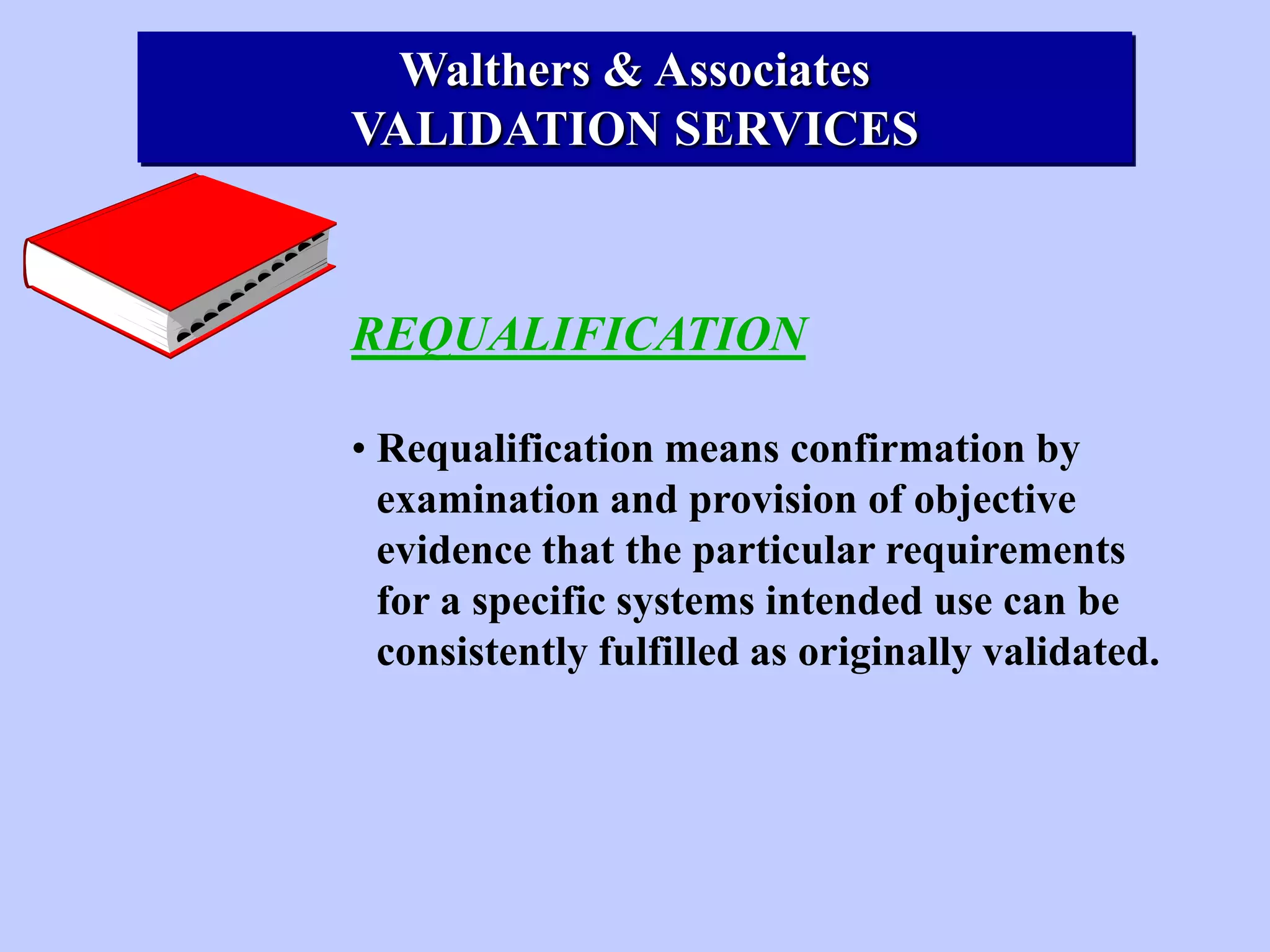 Walthers & Associates
VALIDATION SERVICES

REQUALIFICATION

• Requalification means confirmation by examination and provision of objective evidence that the particular requirements for a specific systems intended use can be consistently fulfilled as originally validated.